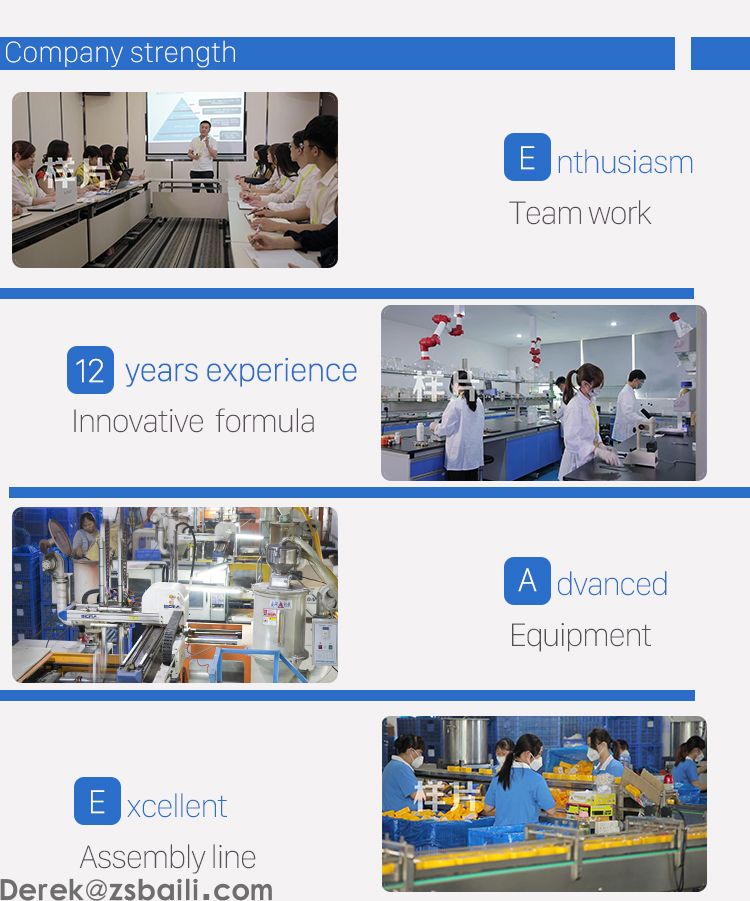 Company strength

Enthusiasm
Team work

12 years experience
Innovative formula

Advanced
Equipment

Excellent
Assembly line

Derek@zsbaili.com